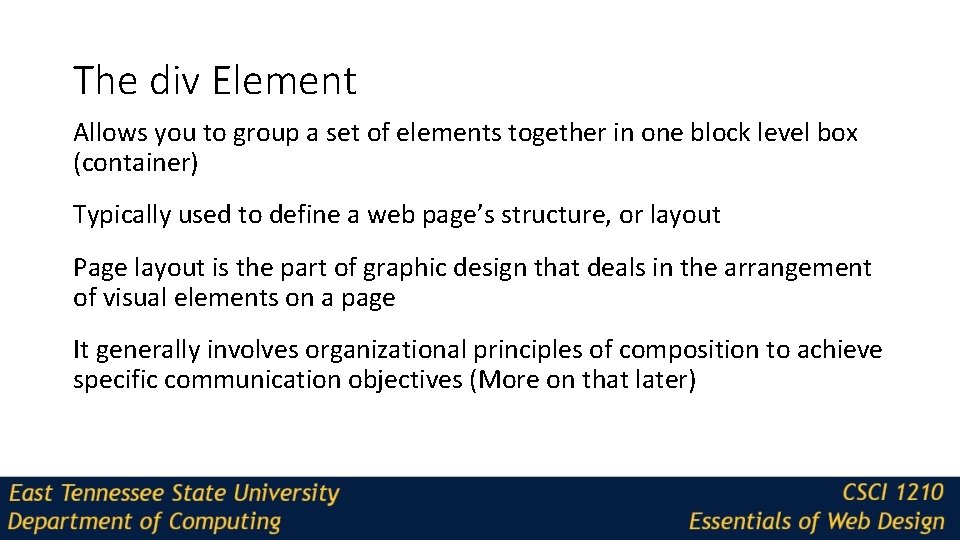 The div Element

Allows you to group a set of elements together in one block level box (container)

Typically used to define a web page’s structure, or layout

Page layout is the part of graphic design that deals in the arrangement of visual elements on a page

It generally involves organizational principles of composition to achieve specific communication objectives (More on that later)

East Tennessee State University
Department of Computing

CSCI 1210
Essentials of Web Design